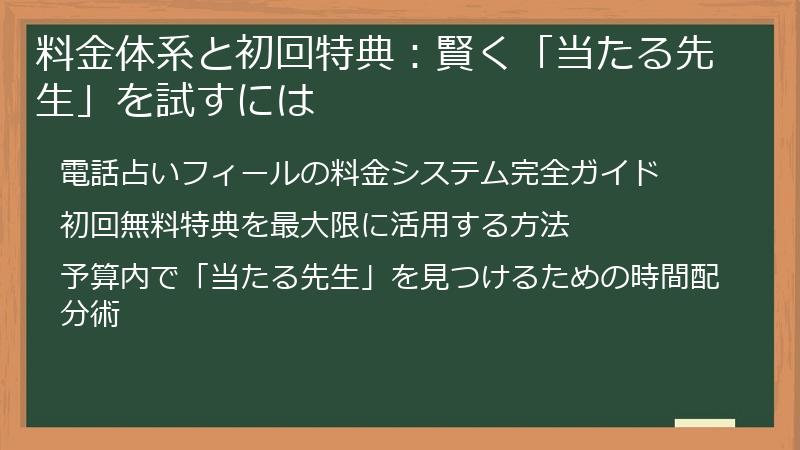 料金体系と初回特典：賢く「当たる先生」を試すには

電話占いフィールの料金システム完全ガイド

初回無料特典を最大限に活用する方法

予算内で「当たる先生」を見つけるための時間配分術